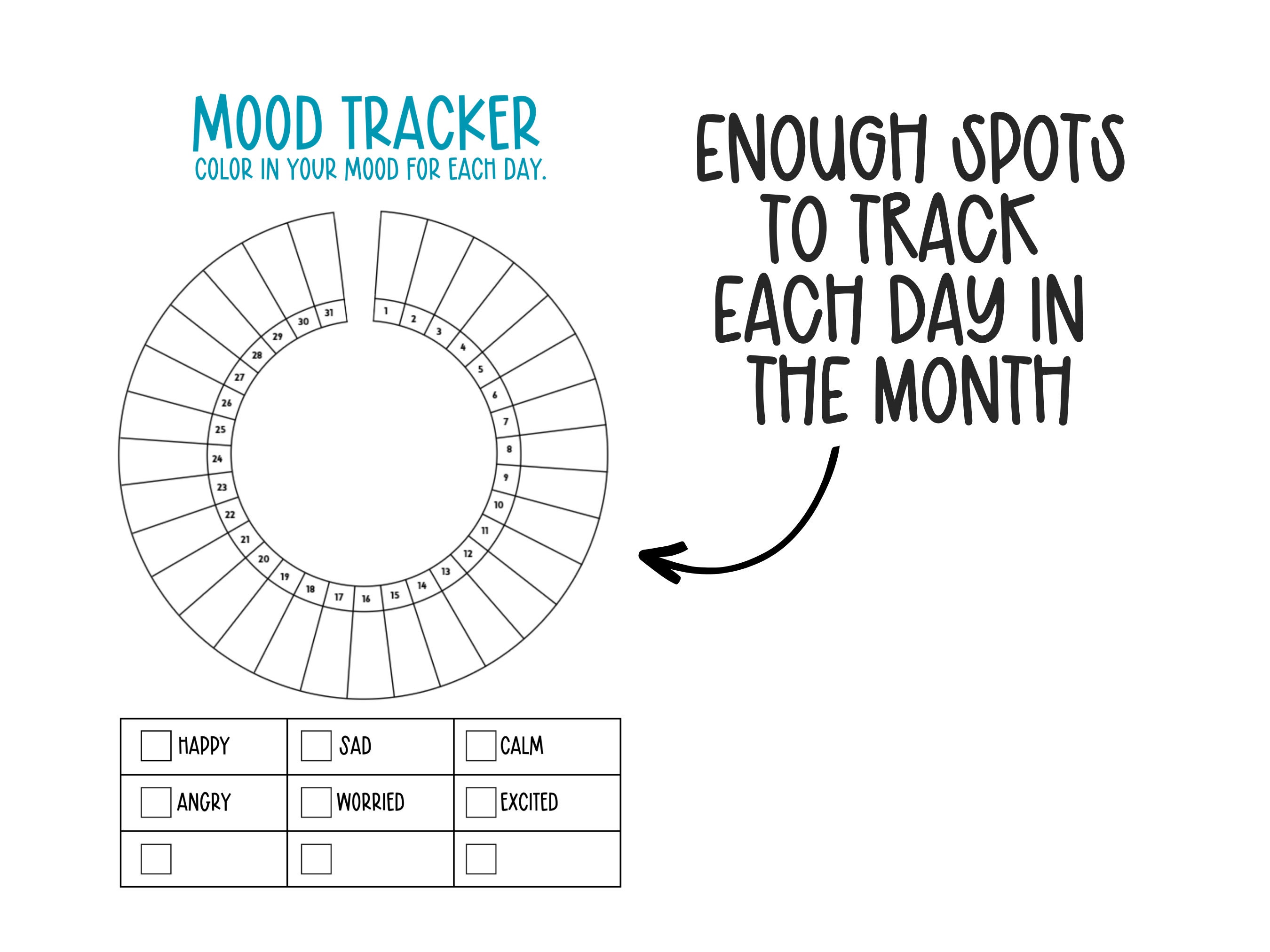 MOOD TRACKER
COLOR IN YOUR MOOD FOR EACH DAY.

1 2 3 4 5 6 7 8 9 10 11 12 13 14 15 16 17 18 19 20 21 22 23 24 25 26 27 28 29 30 31

| HAPPY | SAD | CALM |
|---|---|---|
| ANGRY | WORRIED | EXCITED |
| | | |

ENOUGH SPOTS TO TRACK EACH DAY IN THE MONTH